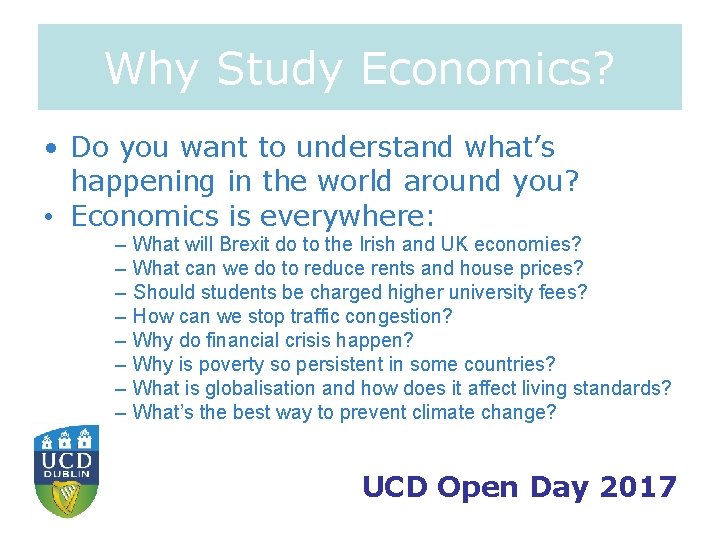 Why Study Economics?

• Do you want to understand what's happening in the world around you?
• Economics is everywhere:
– What will Brexit do to the Irish and UK economies?
– What can we do to reduce rents and house prices?
– Should students be charged higher university fees?
– How can we stop traffic congestion?
– Why do financial crisis happen?
– Why is poverty so persistent in some countries?
– What is globalisation and how does it affect living standards?
– What's the best way to prevent climate change?

UCD DUBLIN

UCD Open Day 2017